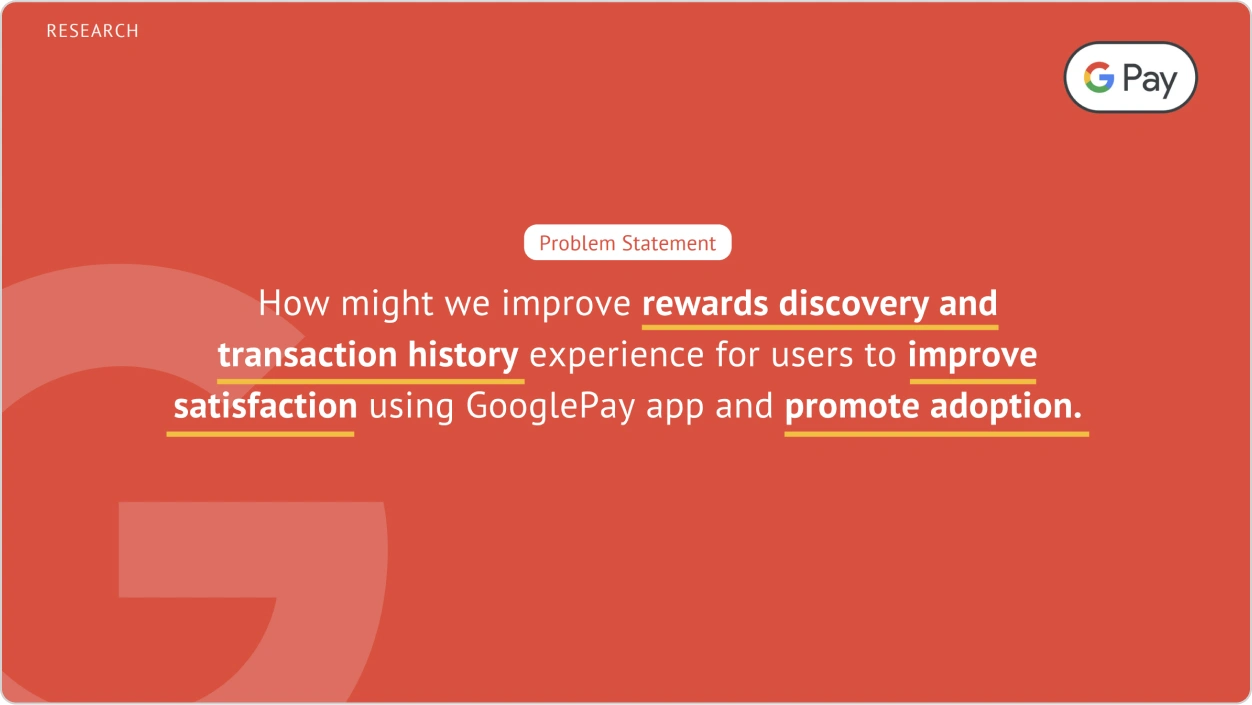 RESEARCH

G Pay

Problem Statement

How might we improve rewards discovery and transaction history experience for users to improve satisfaction using GooglePay app and promote adoption.